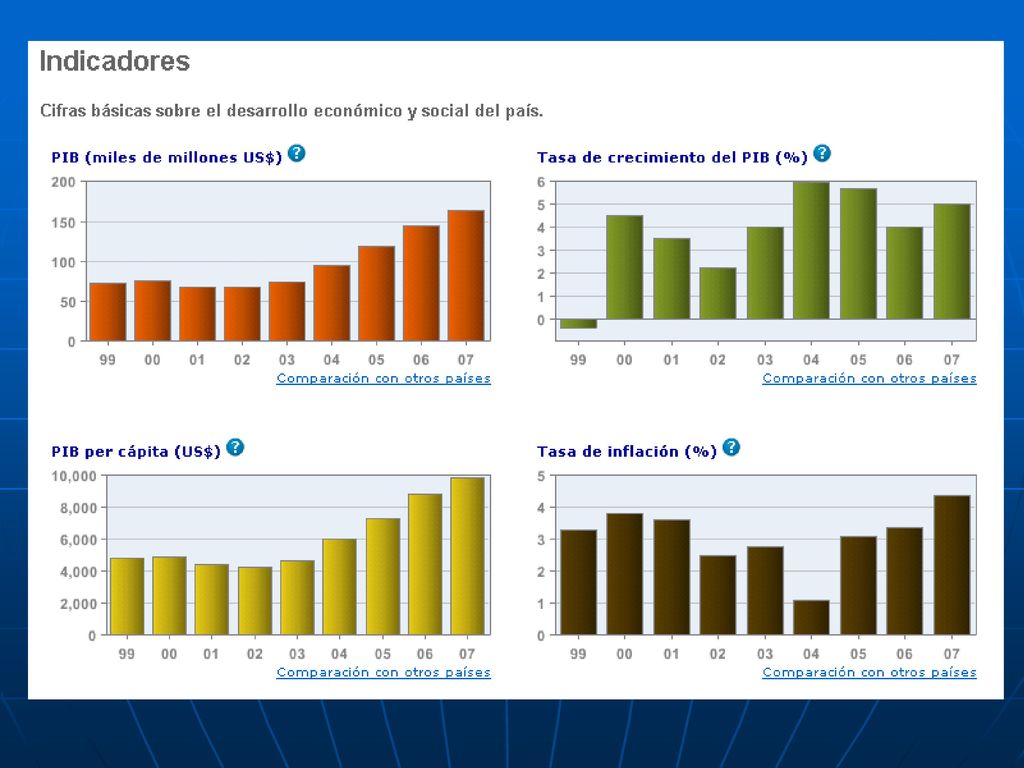 Indicadores

Cifras básicas sobre el desarrollo económico y social del país.

PIB (miles de millones US$) ?

200
150
100
50
0
99 00 01 02 03 04 05 06 07

Comparación con otros países

Tasa de crecimiento del PIB (%) ?

6
5
4
3
2
1
0
99 00 01 02 03 04 05 06 07

Comparación con otros países

PIB per cápita (US$) ?

10,000
8,000
6,000
4,000
2,000
0
99 00 01 02 03 04 05 06 07

Comparación con otros países

Tasa de inflación (%) ?

5
4
3
2
1
0
99 00 01 02 03 04 05 06 07

Comparación con otros países